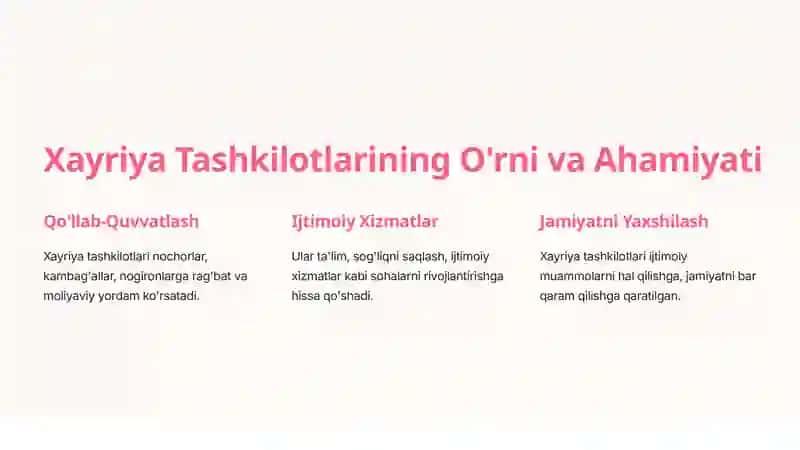 Xayriya Tashkilotlarining O'rni va Ahamiyati

Qo'llab-Quvvatlash

Xayriya tashkilotlari nochorlar, kambag'allar, nogironlarga rag'bat va moliyaviy yordam ko'rsatadi.

Ijtimoiy Xizmatlar

Ular ta'lim, sog'liqni saqlash, ijtimoiy xizmatlar kabi sohalarni rivojlantirishga hissa qo'shadi.

Jamiyatni Yaxshilash

Xayriya tashkilotlari ijtimoiy muammolarni hal qilishga, jamiyatni bar qaram qilishga qaratilgan.